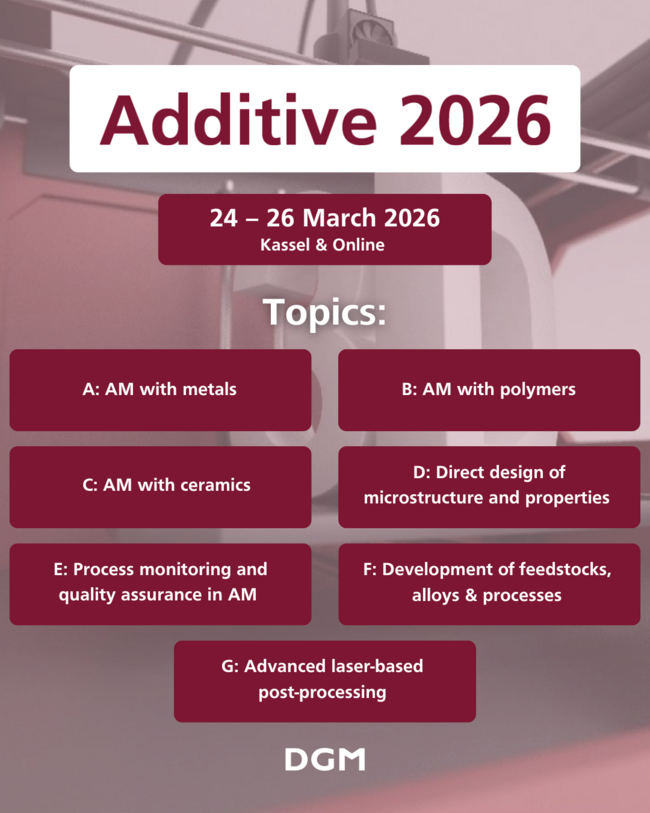 Additive 2026

24 – 26 March 2026
Kassel & Online

Topics:

A: AM with metals

B: AM with polymers

C: AM with ceramics

D: Direct design of microstructure and properties

E: Process monitoring and quality assurance in AM

F: Development of feedstocks, alloys & processes

G: Advanced laser-based post-processing

DGM